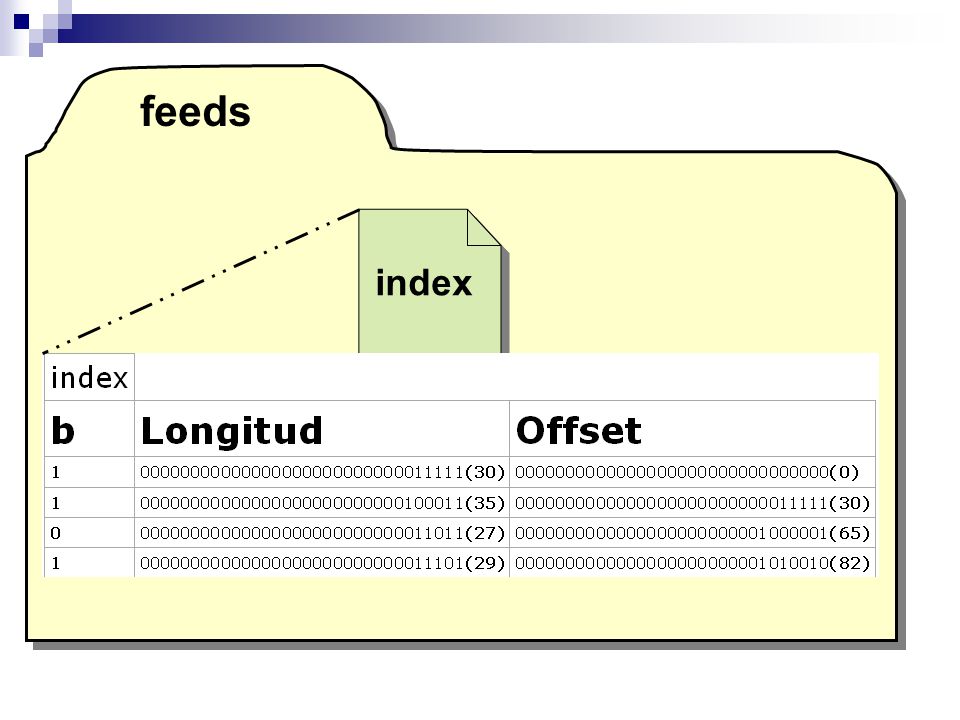 feeds

index

index

| b | Longitud | Offset |
|---|---|---|
| 1 | 00000000000000000000000000011111(30) | 00000000000000000000000000000000(0) |
| 1 | 00000000000000000000000000100011(35) | 00000000000000000000000000011111(30) |
| 0 | 00000000000000000000000000011011(27) | 00000000000000000000000001000001(65) |
| 1 | 00000000000000000000000000011101(29) | 00000000000000000000000001010010(82) |